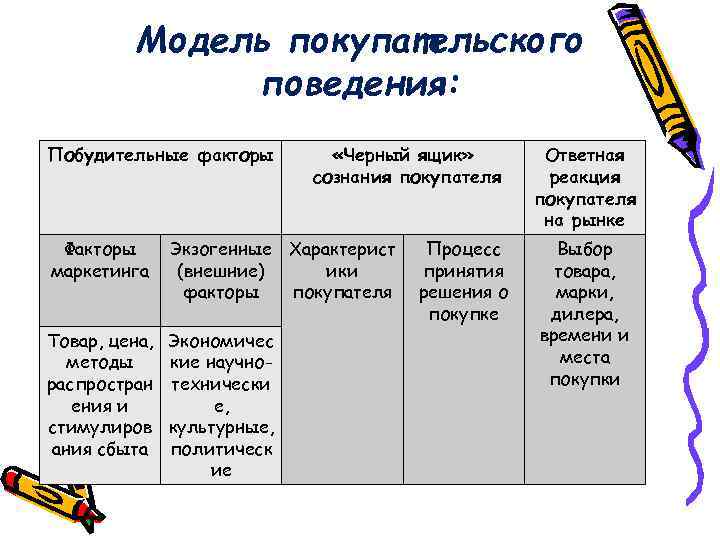 Модель покупательского поведения:

| Побудительные факторы | | «Черный ящик» сознания покупателя | | Ответная реакция покупателя на рынке |
|---|---|---|---|---|
| Факторы маркетинга | Экзогенные (внешние) факторы | Характеристики покупателя | Процесс принятия решения о покупке | Выбор товара, марки, дилера, времени и места покупки |
| Товар, цена, методы распространения и стимулирования сбыта | Экономические научно-технические, культурные, политические | | | |